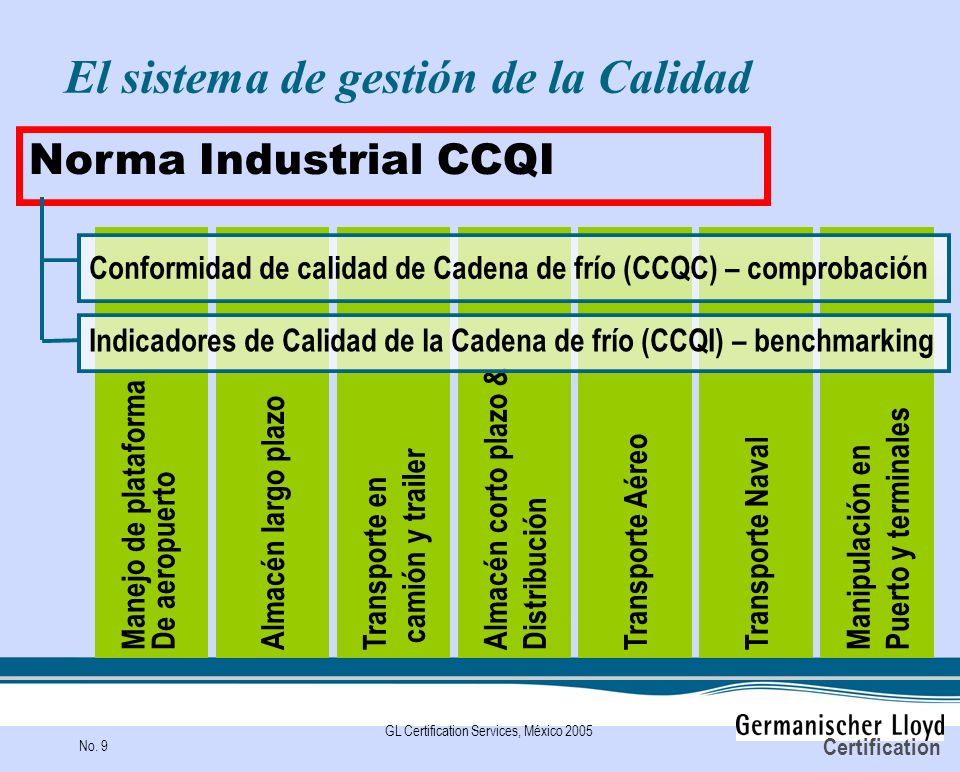 El sistema de gestión de la Calidad

Norma Industrial CCQI

Conformidad de calidad de Cadena de frío (CCQC) – comprobación

Indicadores de Calidad de la Cadena de frío (CCQI) – benchmarking

Manejo de plataforma De aeropuerto

Almacén largo plazo

Transporte en camión y trailer

Almacén corto plazo & Distribución

Transporte Aéreo

Transporte Naval

Manipulación en Puerto y terminales

No. 9

GL Certification Services, México 2005

Germanischer Lloyd Certification